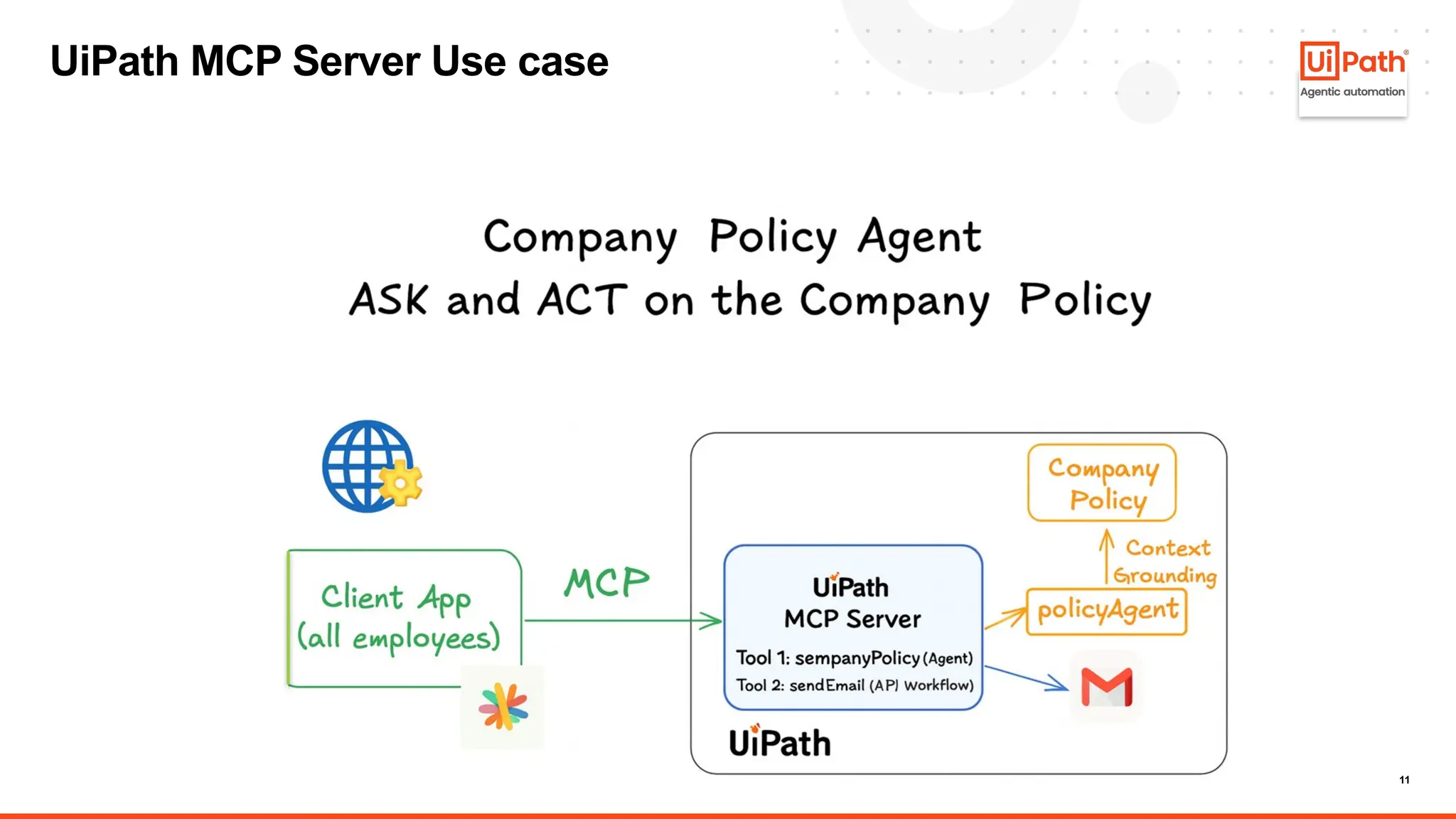 UiPath MCP Server Use case

UiPath
Agentic automation

Company Policy Agent
ASK and ACT on the Company Policy

Client App (all employees)

MCP

UiPath
MCP Server

Tool 1: sempanyPolicy (Agent)
Tool 2: sendEmail (API Workflow)

Company Policy

Context Grounding

policyAgent

UiPath

11